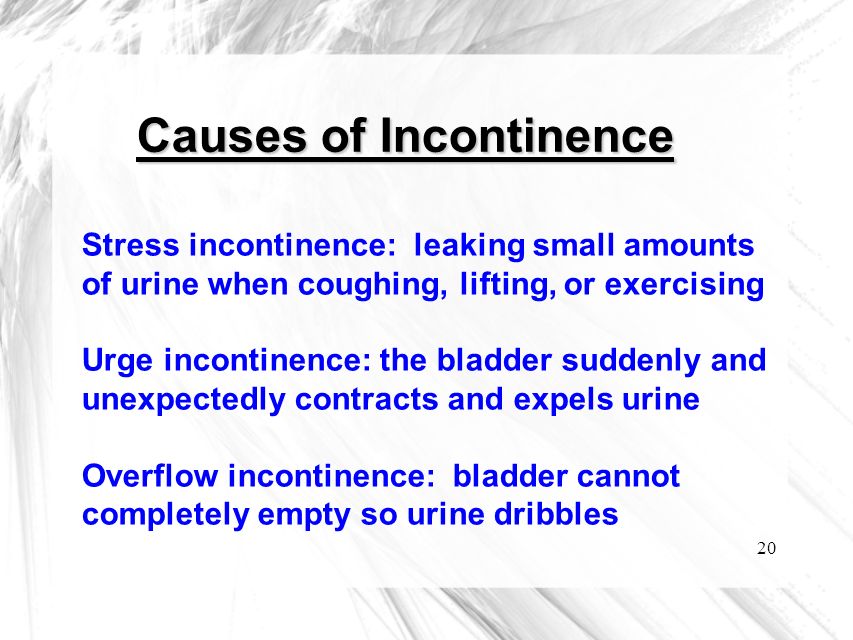 Causes of Incontinence

Stress incontinence: leaking small amounts of urine when coughing, lifting, or exercising

Urge incontinence: the bladder suddenly and unexpectedly contracts and expels urine

Overflow incontinence: bladder cannot completely empty so urine dribbles

20